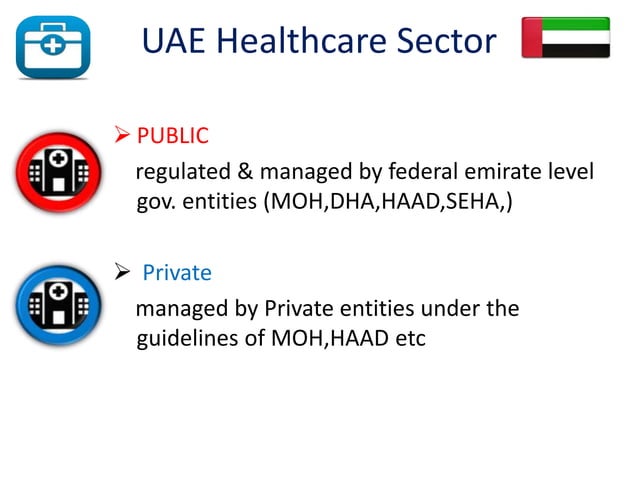 UAE Healthcare Sector

➢ PUBLIC

regulated & managed by federal emirate level gov. entities (MOH,DHA,HAAD,SEHA,)

➢ Private

managed by Private entities under the guidelines of MOH,HAAD etc